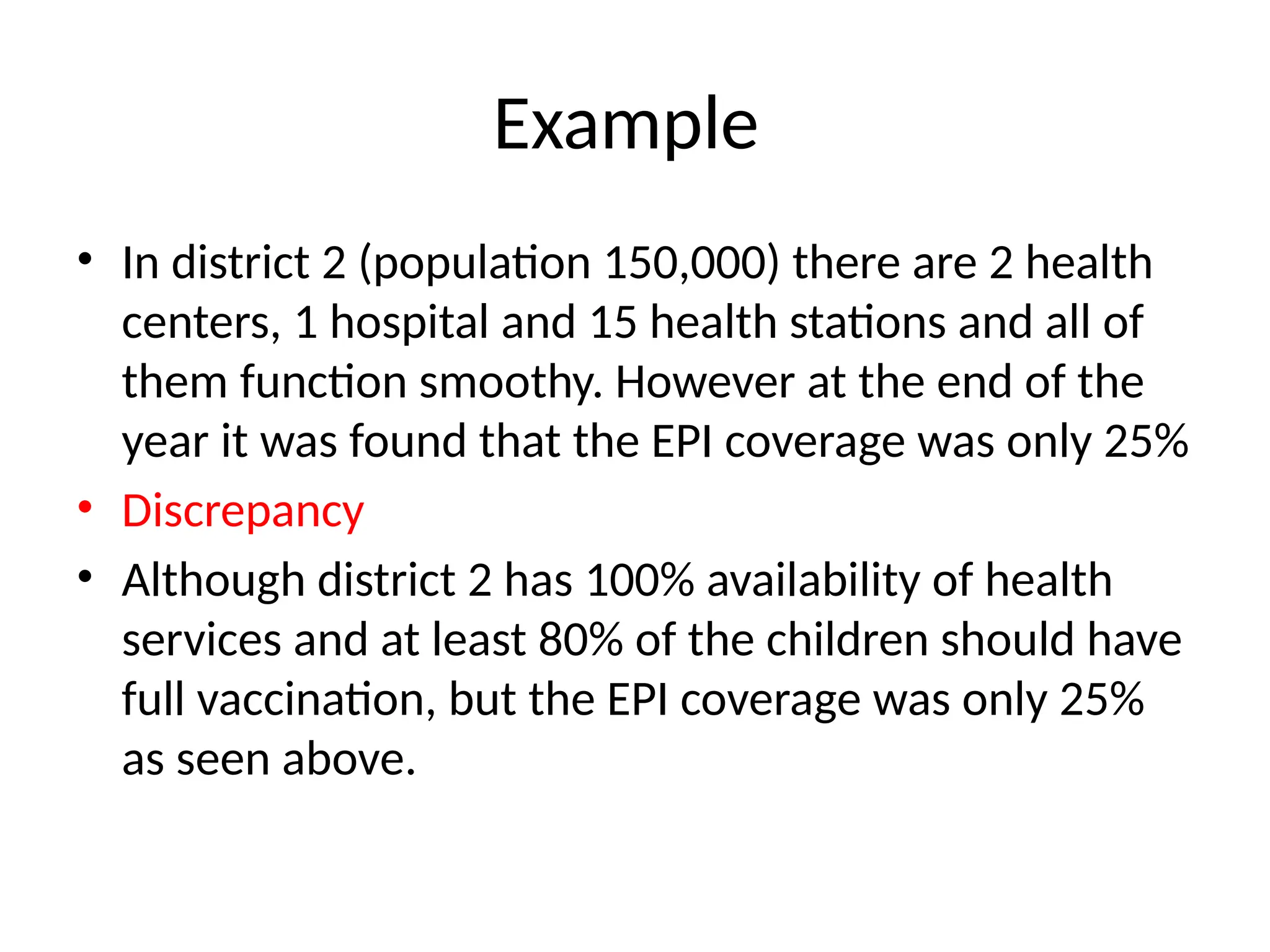 Example

• In district 2 (population 150,000) there are 2 health centers, 1 hospital and 15 health stations and all of them function smoothy. However at the end of the year it was found that the EPI coverage was only 25%

• Discrepancy

• Although district 2 has 100% availability of health services and at least 80% of the children should have full vaccination, but the EPI coverage was only 25% as seen above.